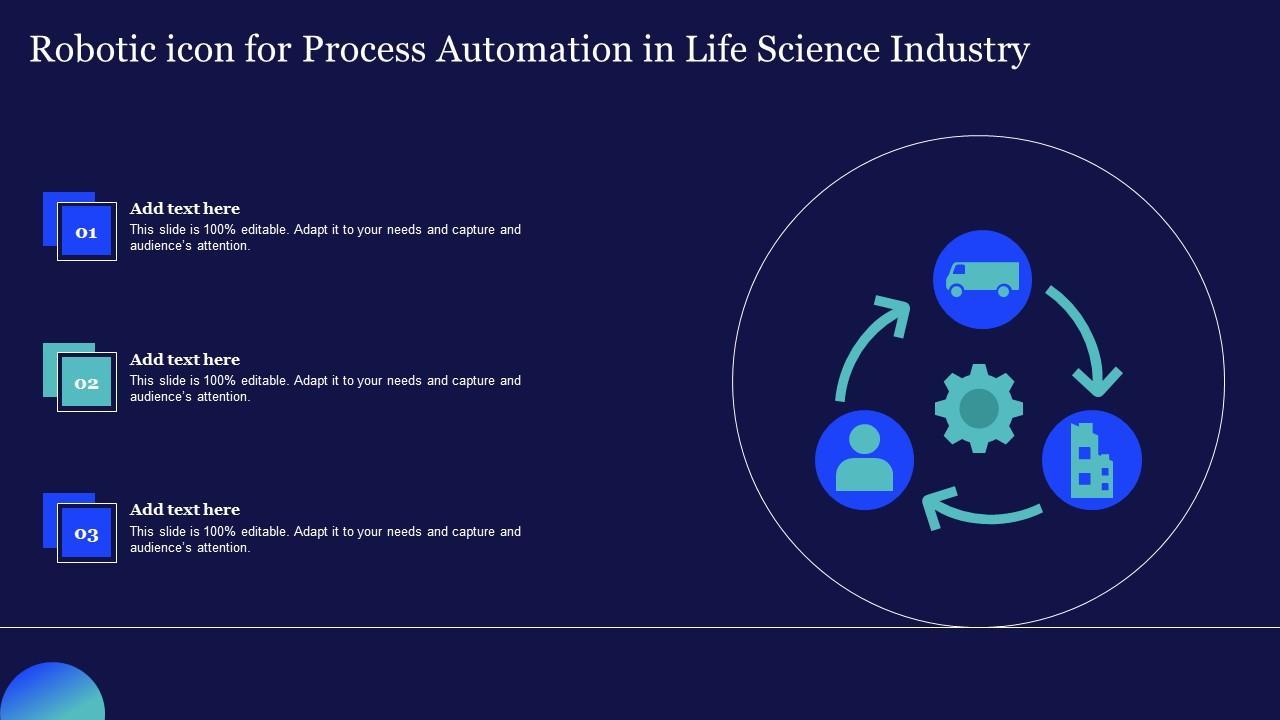 Robotic icon for Process Automation in Life Science Industry

01

Add text here
This slide is 100% editable. Adapt it to your needs and capture and audience's attention.

02

Add text here
This slide is 100% editable. Adapt it to your needs and capture and audience's attention.

03

Add text here
This slide is 100% editable. Adapt it to your needs and capture and audience's attention.